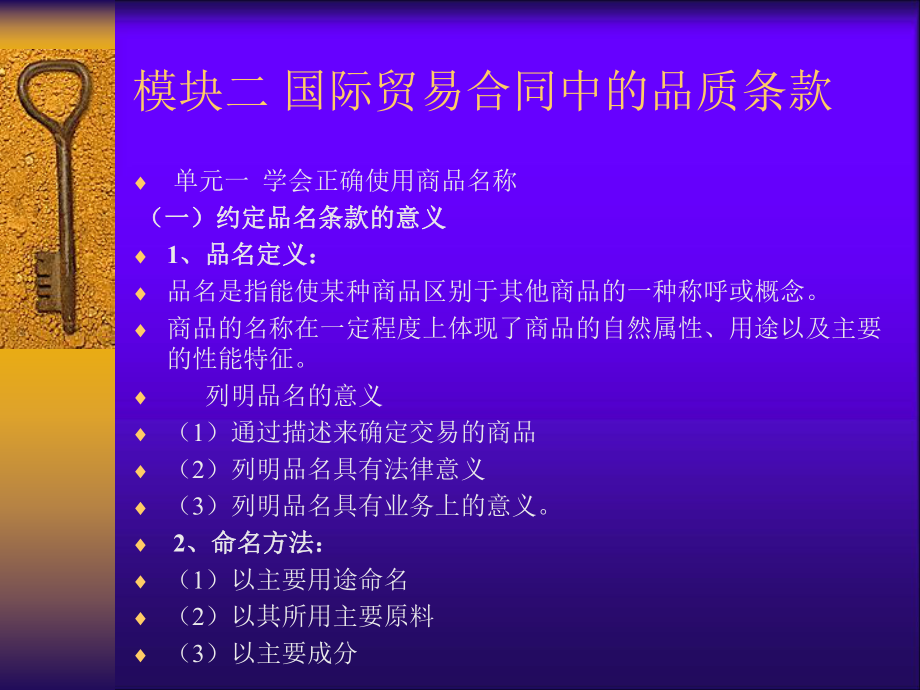 模块二 国际贸易合同中的品质条款

♦ 单元一 学会正确使用商品名称

（一）约定品名条款的意义

♦ 1、品名定义：

♦ 品名是指能使某种商品区别于其他商品的一种称呼或概念。

♦ 商品的名称在一定程度上体现了商品的自然属性、用途以及主要的性能特征。

♦ 列明品名的意义

♦ （1）通过描述来确定交易的商品

♦ （2）列明品名具有法律意义

♦ （3）列明品名具有业务上的意义。

♦ 2、命名方法：

♦ （1）以主要用途命名

♦ （2）以其所用主要原料

♦ （3）以主要成分